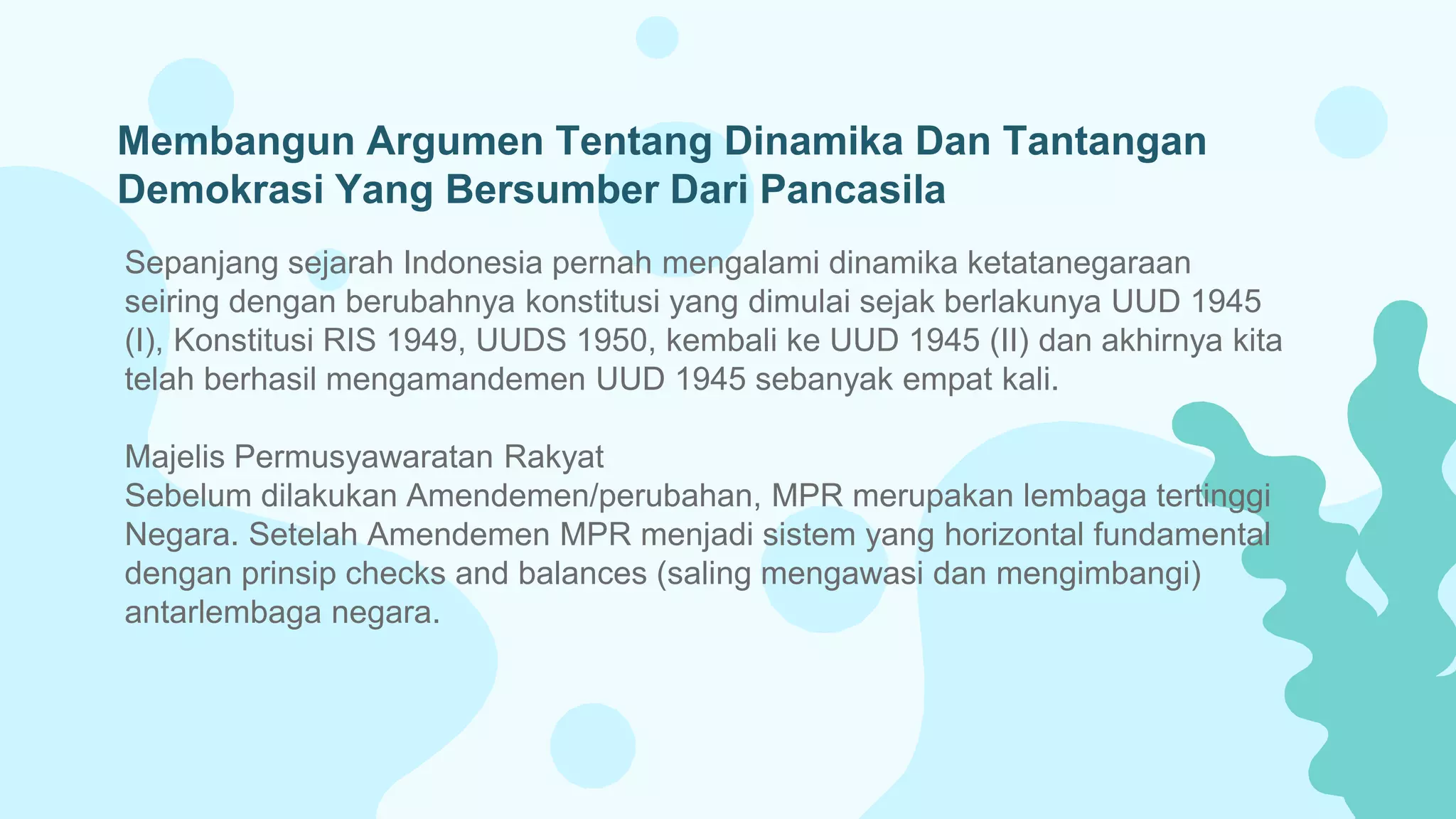 Membangun Argumen Tentang Dinamika Dan Tantangan Demokrasi Yang Bersumber Dari Pancasila

Sepanjang sejarah Indonesia pernah mengalami dinamika ketatanegaraan seiring dengan berubahnya konstitusi yang dimulai sejak berlakunya UUD 1945 (I), Konstitusi RIS 1949, UUDS 1950, kembali ke UUD 1945 (II) dan akhirnya kita telah berhasil mengamandemen UUD 1945 sebanyak empat kali.

Majelis Permusyawaratan Rakyat
Sebelum dilakukan Amendemen/perubahan, MPR merupakan lembaga tertinggi Negara. Setelah Amendemen MPR menjadi sistem yang horizontal fundamental dengan prinsip checks and balances (saling mengawasi dan mengimbangi) antarlembaga negara.